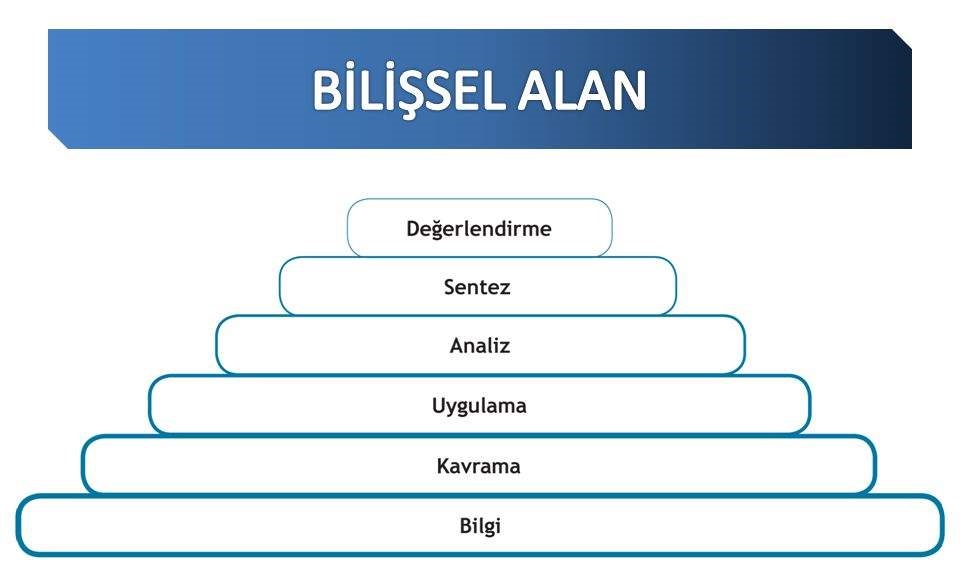 BİLİŞSEL ALAN

Değerlendirme

Sentez

Analiz

Uygulama

Kavrama

Bilgi